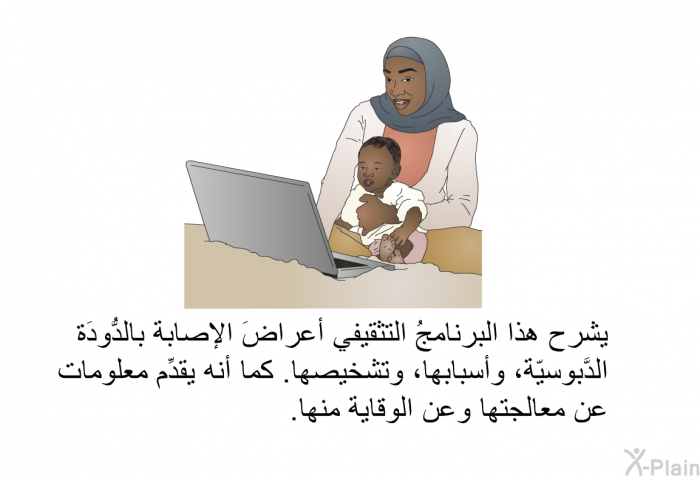 يشرح هذا البرنامجُ التثقيفي أعراضَ الإصابة بالدُّودَة الدَّبوسيّة، وأسبابها، وتشخيصها. كما أنه يقدِّم معلومات عن معالجتها وعن الوقاية منها.

X-Plain